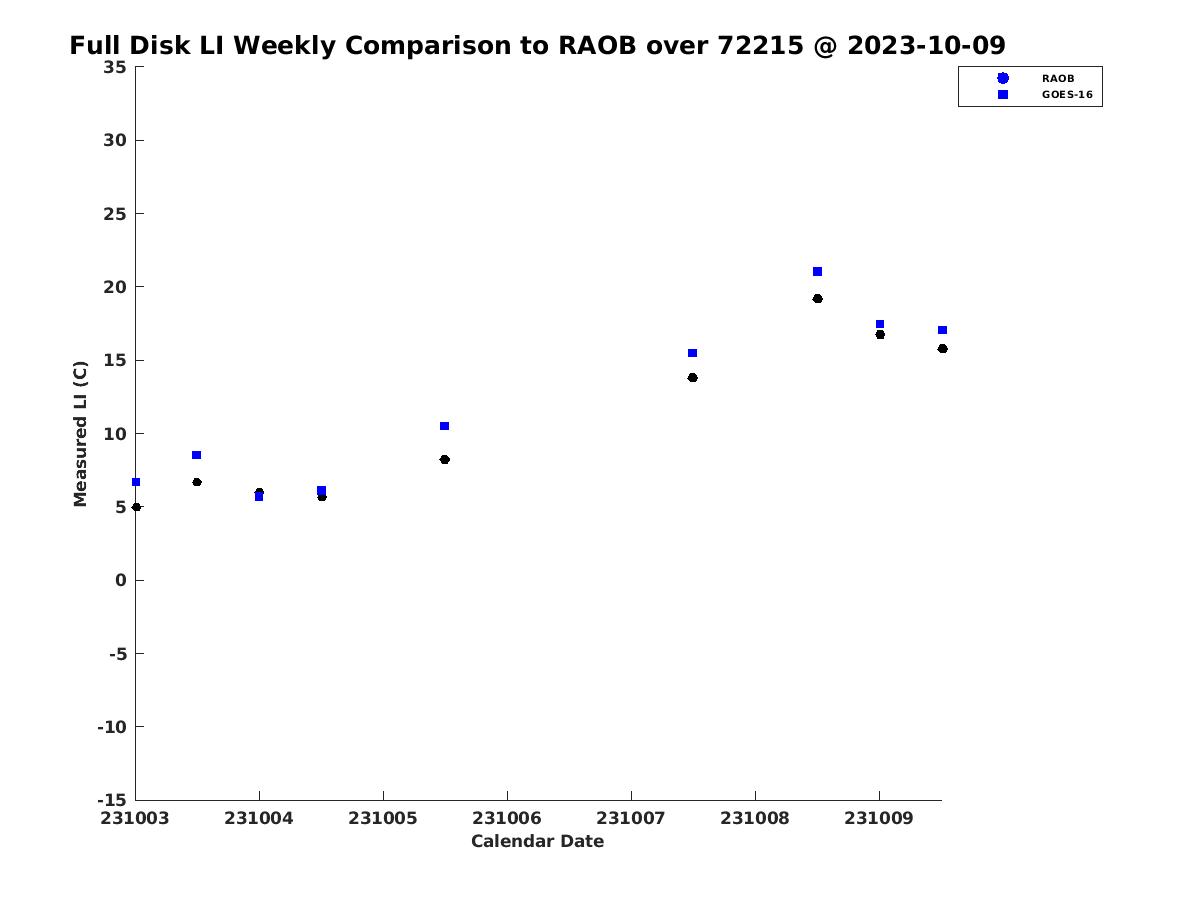 Full Disk LI Weekly Comparison to RAOB over 72215 @ 2023-10-09

RAOB
GOES-16

Measured LI (C)

35
30
25
20
15
10
5
0
-5
-10
-15

231003
231004
231005
231006
231007
231008
231009

Calendar Date